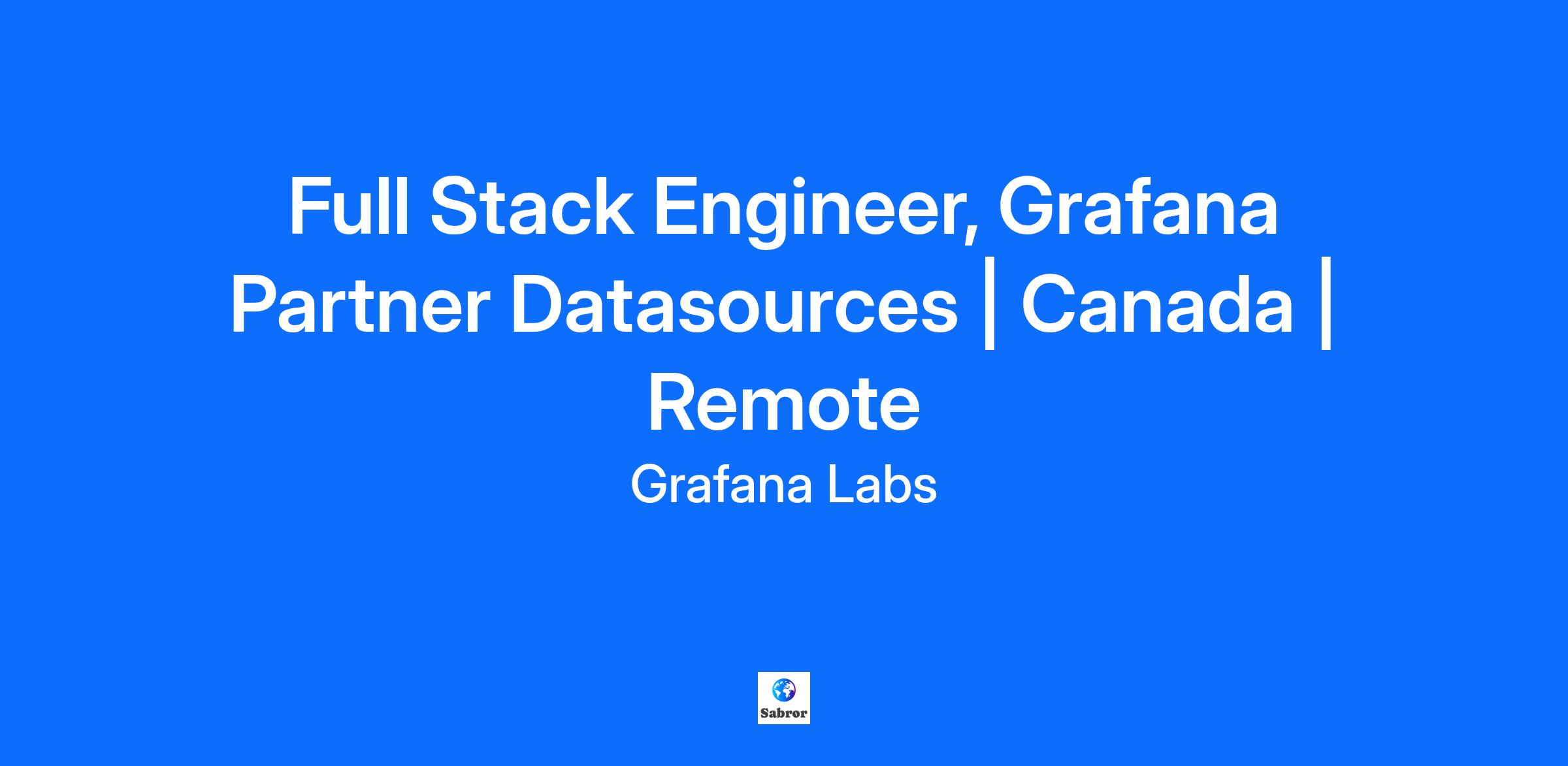 Full Stack Engineer, Grafana Partner Datasources | Canada | Remote

Grafana Labs

Sabror